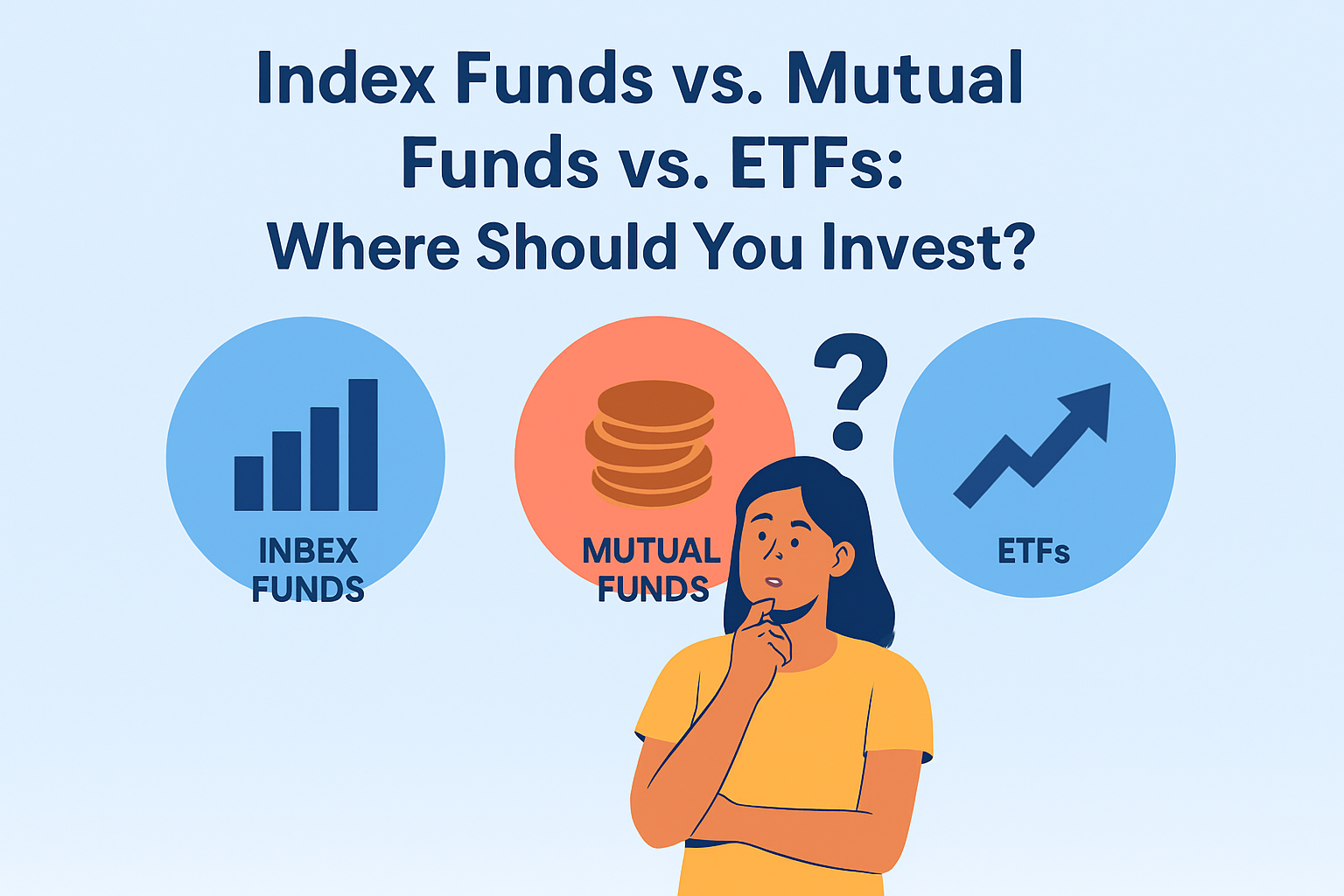 Index Funds vs. Mutual Funds vs. ETFs: Where Should You Invest?

INBEX FUNDS

MUTUAL FUNDS

?

ETFs